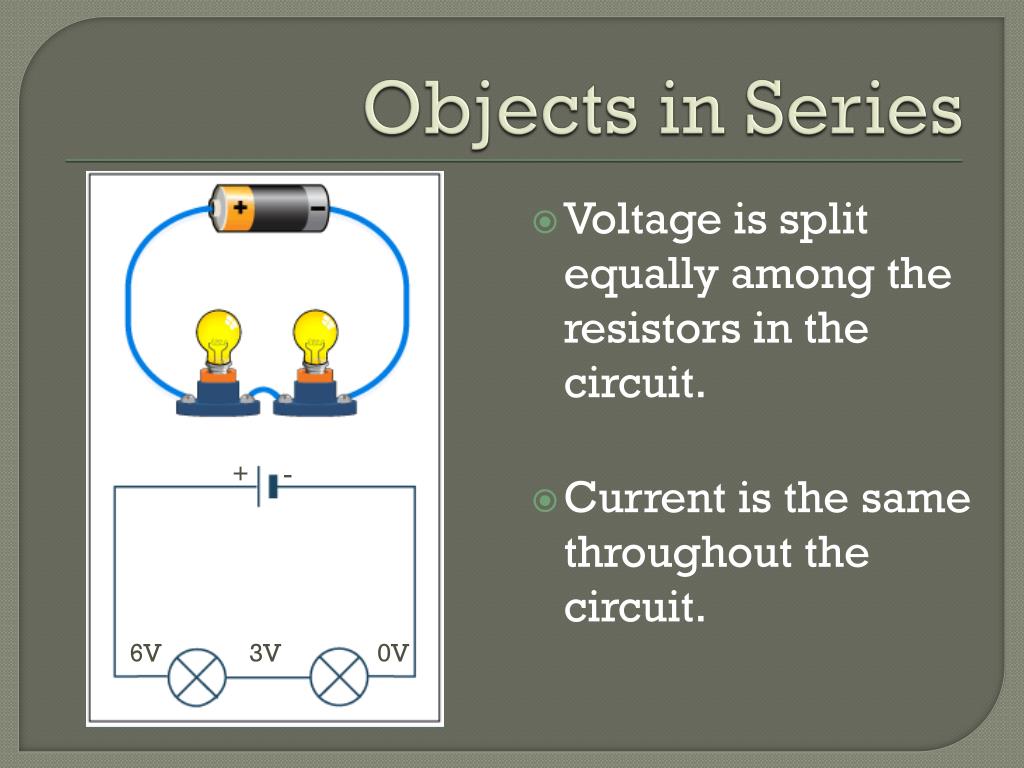 Objects in Series

+ -

+ -

6V 3V 0V

Voltage is split equally among the resistors in the circuit.

Current is the same throughout the circuit.